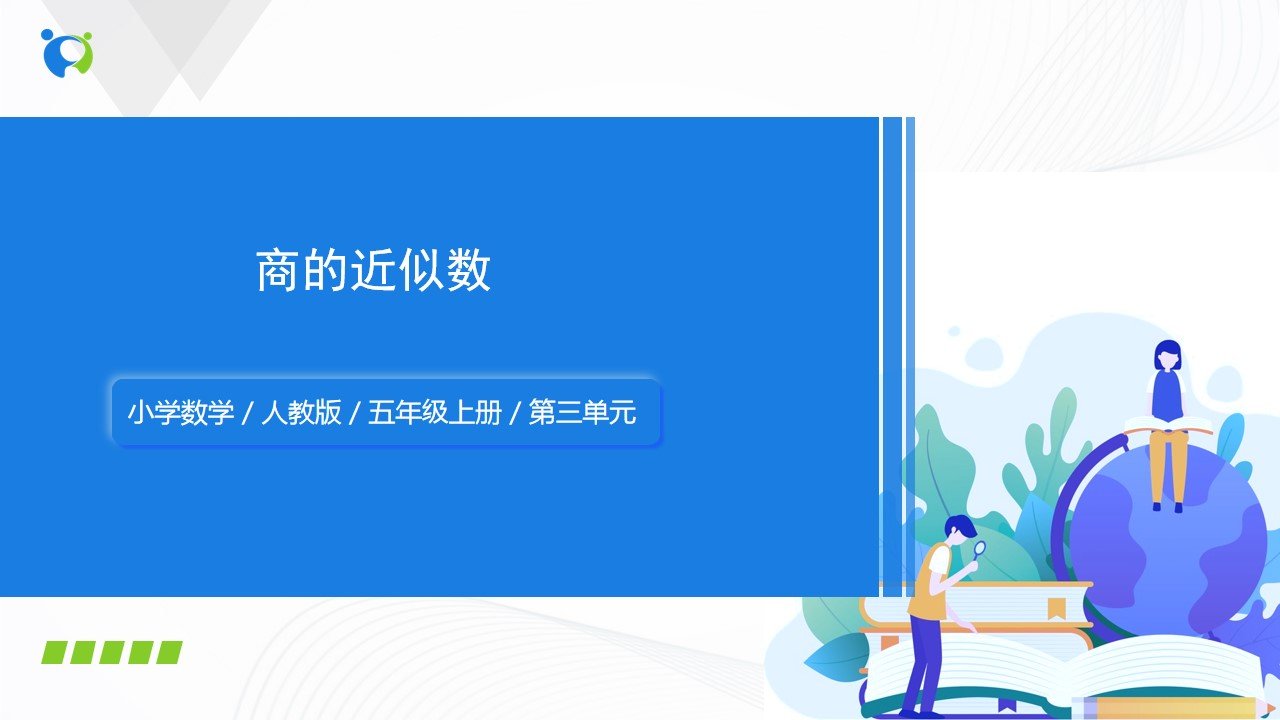 商的近似数

小学数学 / 人教版 / 五年级上册 / 第三单元